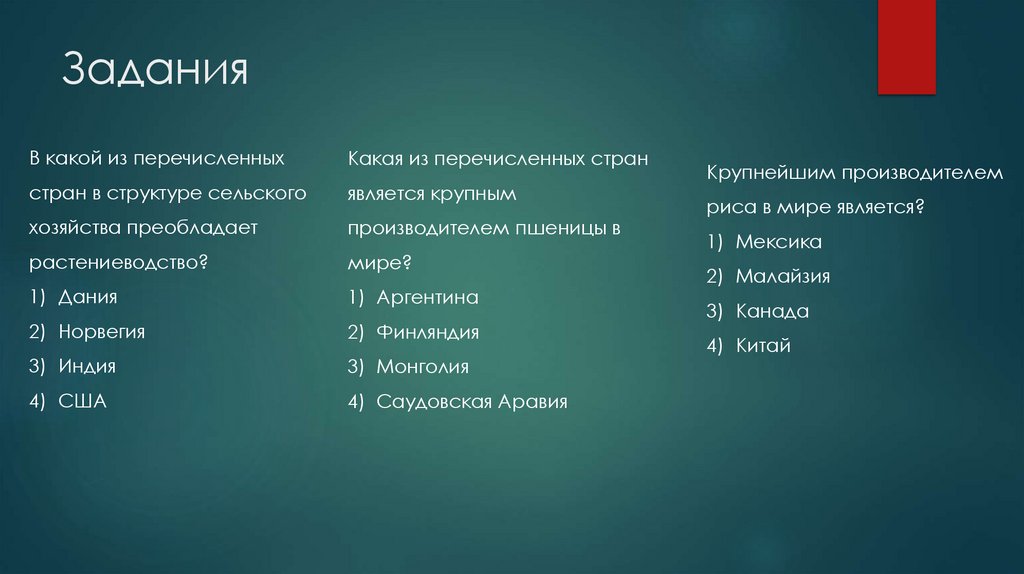 Задания

В какой из перечисленных стран в структуре сельского хозяйства преобладает растениеводство?
1) Дания
2) Норвегия
3) Индия
4) США

Какая из перечисленных стран является крупным производителем пшеницы в мире?
1) Аргентина
2) Финляндия
3) Монголия
4) Саудовская Аравия

Крупнейшим производителем риса в мире является?
1) Мексика
2) Малайзия
3) Канада
4) Китай